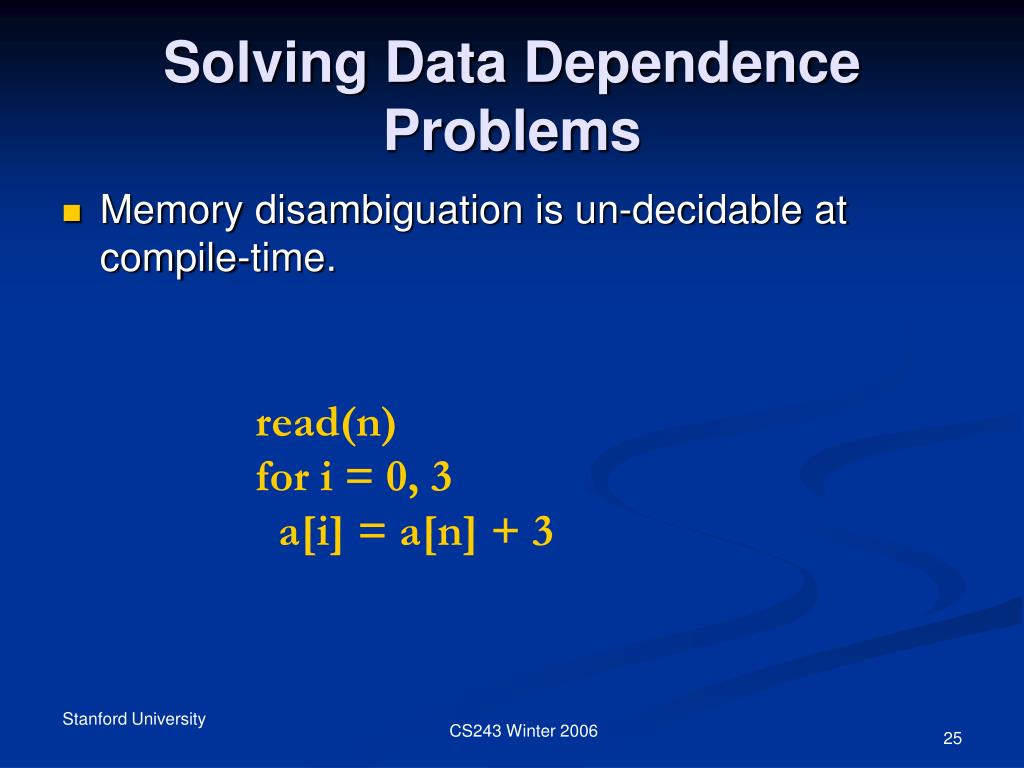 Solving Data Dependence Problems

Memory disambiguation is un-decidable at compile-time.

read(n)
for i = 0, 3
a[i] = a[n] + 3

Stanford University

CS243 Winter 2006

25